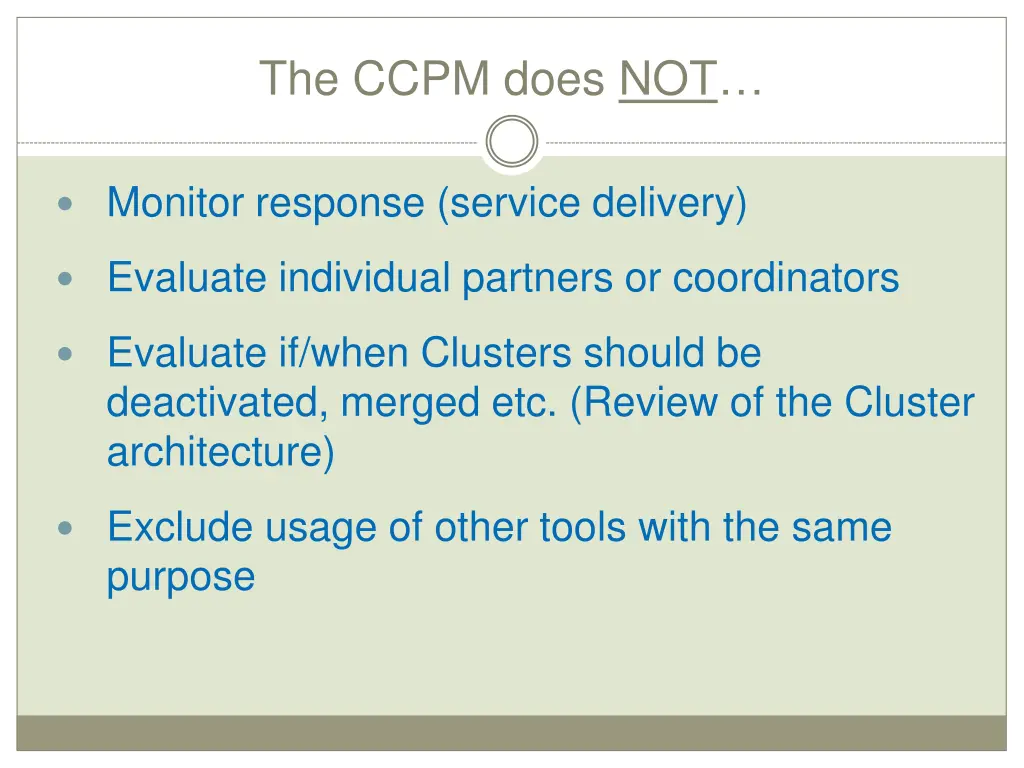 The CCPM does NOT…

- Monitor response (service delivery)
- Evaluate individual partners or coordinators
- Evaluate if/when Clusters should be deactivated, merged etc. (Review of the Cluster architecture)
- Exclude usage of other tools with the same purpose